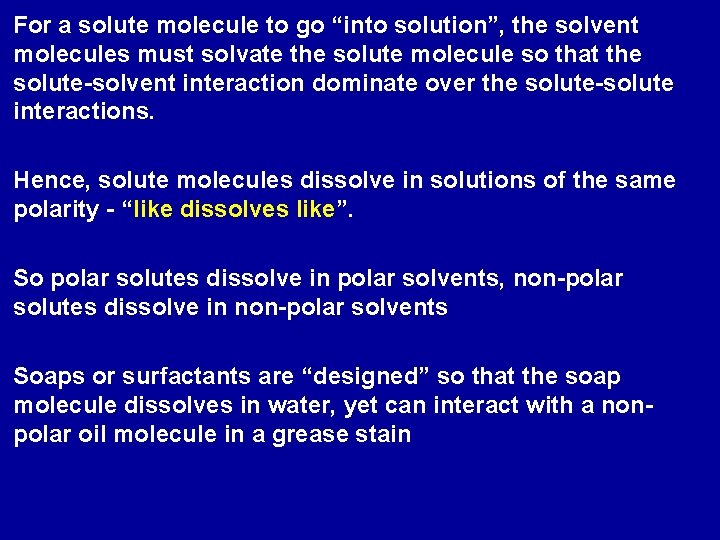 For a solute molecule to go “into solution”, the solvent molecules must solvate the solute molecule so that the solute-solvent interaction dominate over the solute-solute interactions.

Hence, solute molecules dissolve in solutions of the same polarity - “like dissolves like”.

So polar solutes dissolve in polar solvents, non-polar solutes dissolve in non-polar solvents

Soaps or surfactants are “designed” so that the soap molecule dissolves in water, yet can interact with a non-polar oil molecule in a grease stain